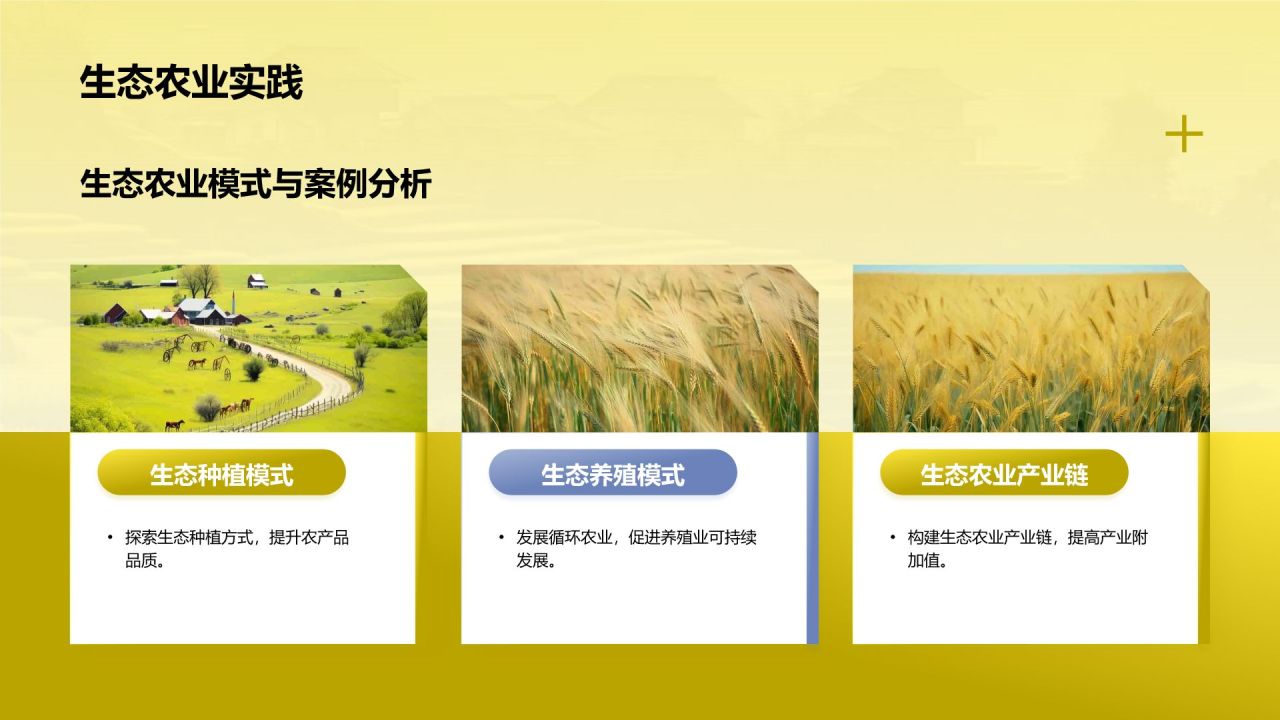 生态农业实践

生态农业模式与案例分析

生态种植模式

• 探索生态种植方式，提升农产品品质。

生态养殖模式

• 发展循环农业，促进养殖业可持续发展。

生态农业产业链

• 构建生态农业产业链，提高产业附加值。